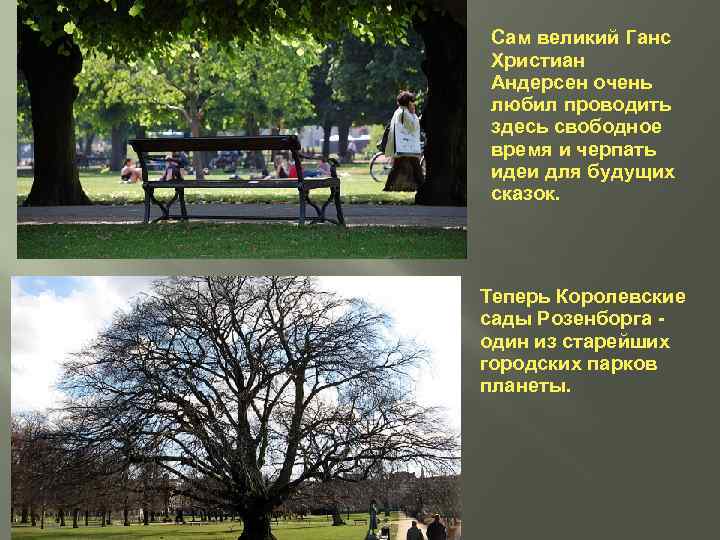 Сам великий Ганс Христиан Андерсен очень любил проводить здесь свободное время и черпать идеи для будущих сказок.

Теперь Королевские сады Розенборга - один из старейших городских парков планеты.